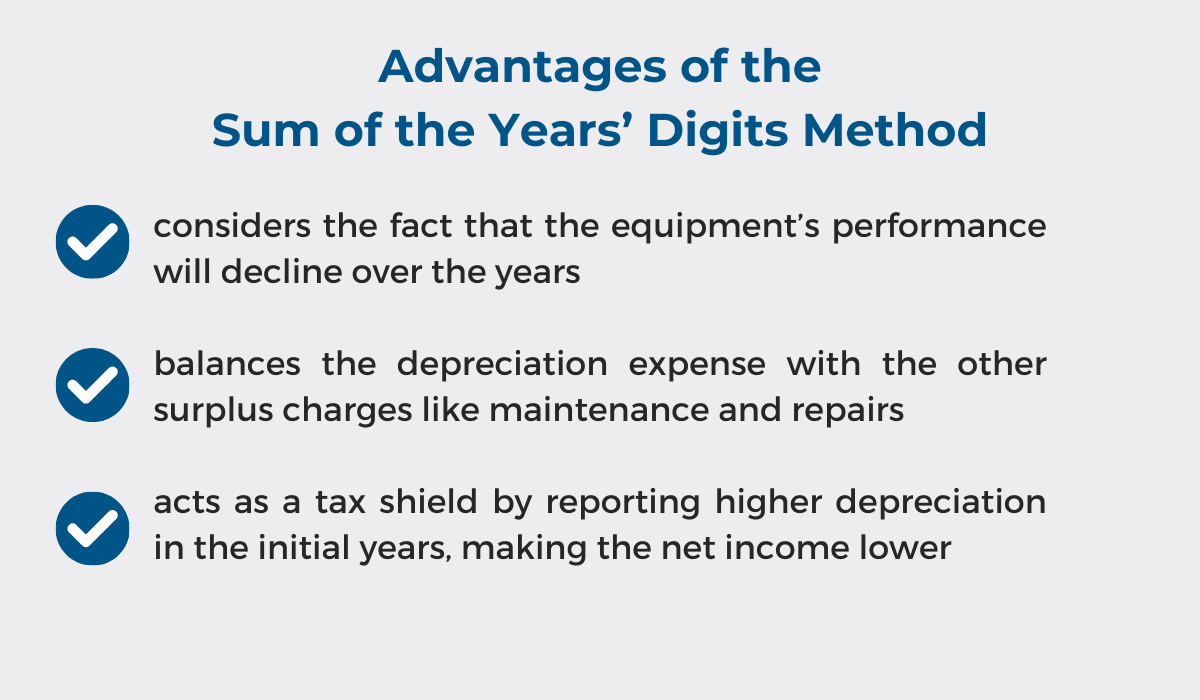 Advantages of the
Sum of the Years’ Digits Method

considers the fact that the equipment’s performance will decline over the years

balances the depreciation expense with the other surplus charges like maintenance and repairs

acts as a tax shield by reporting higher depreciation in the initial years, making the net income lower